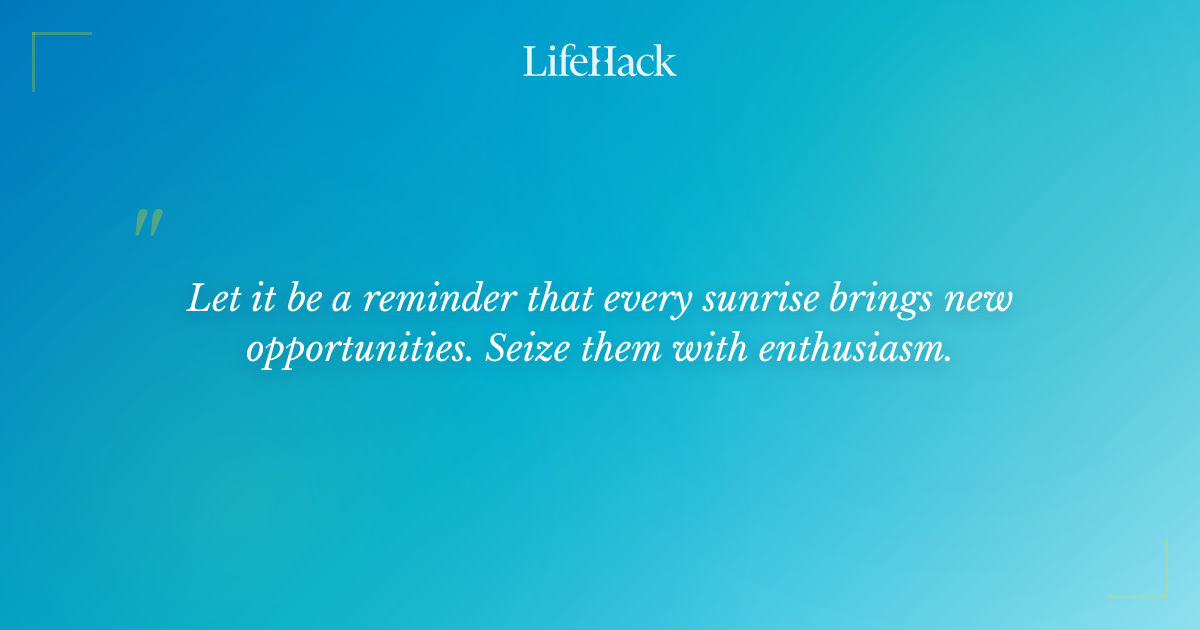 LifeHack

"

Let it be a reminder that every sunrise brings new opportunities. Seize them with enthusiasm.